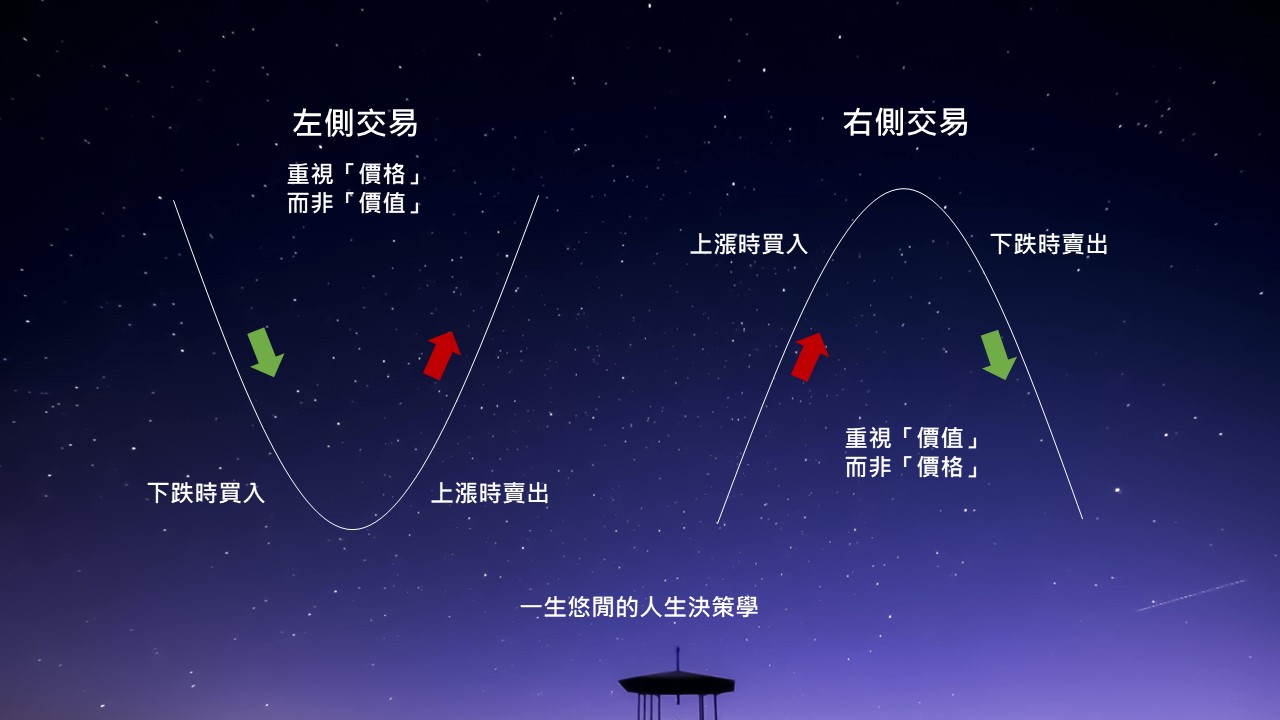 左側交易

重視「價格」
而非「價值」

下跌時買入

上漲時賣出

右側交易

上漲時買入

下跌時賣出

重視「價值」
而非「價格」

一生悠閒的人生決策學